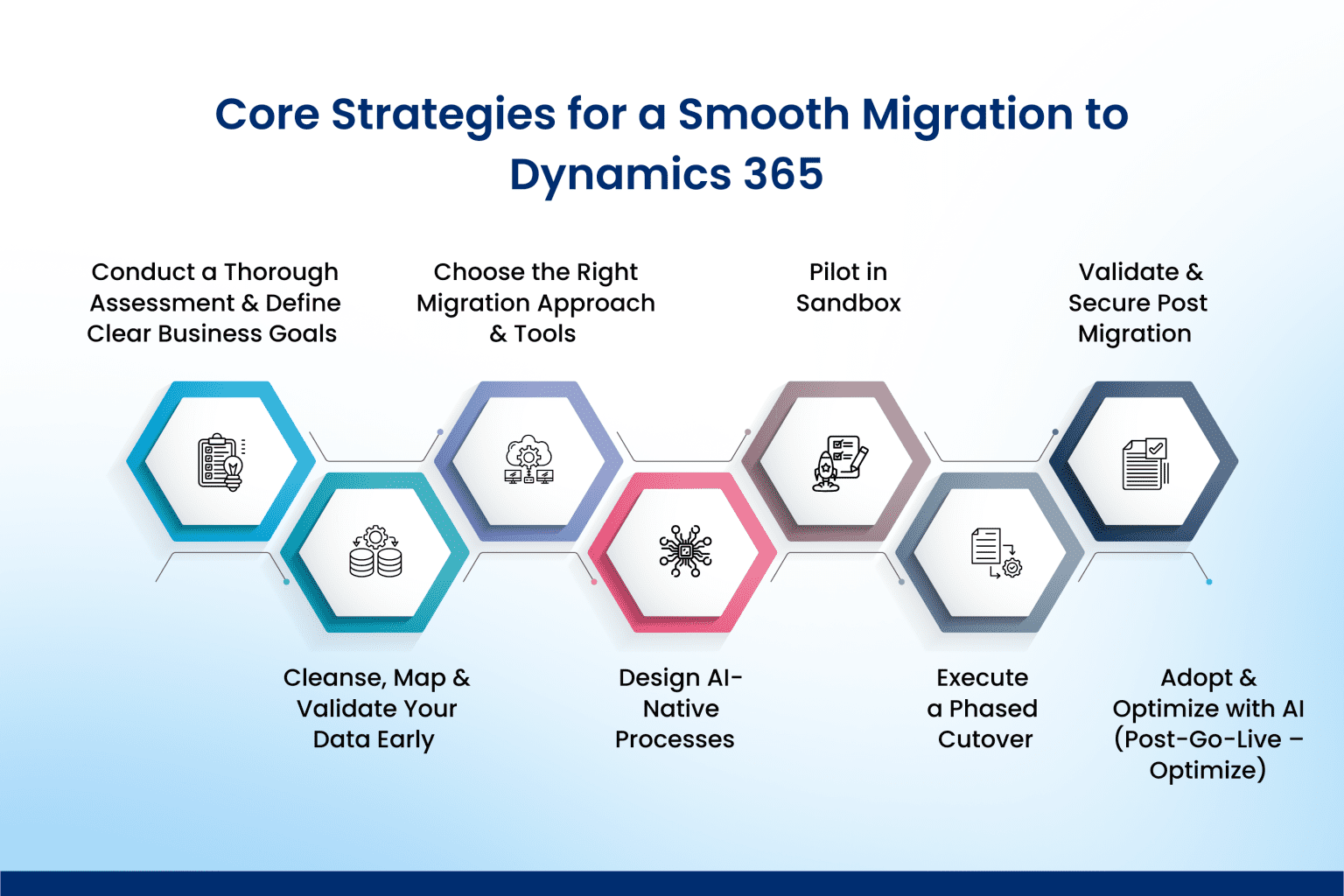 Core Strategies for a Smooth Migration to Dynamics 365

Conduct a Thorough Assessment & Define Clear Business Goals

Cleanse, Map & Validate Your Data Early

Choose the Right Migration Approach & Tools

Design AI-Native Processes

Pilot in Sandbox

Execute a Phased Cutover

Validate & Secure Post Migration

Adopt & Optimize with AI (Post-Go-Live – Optimize)